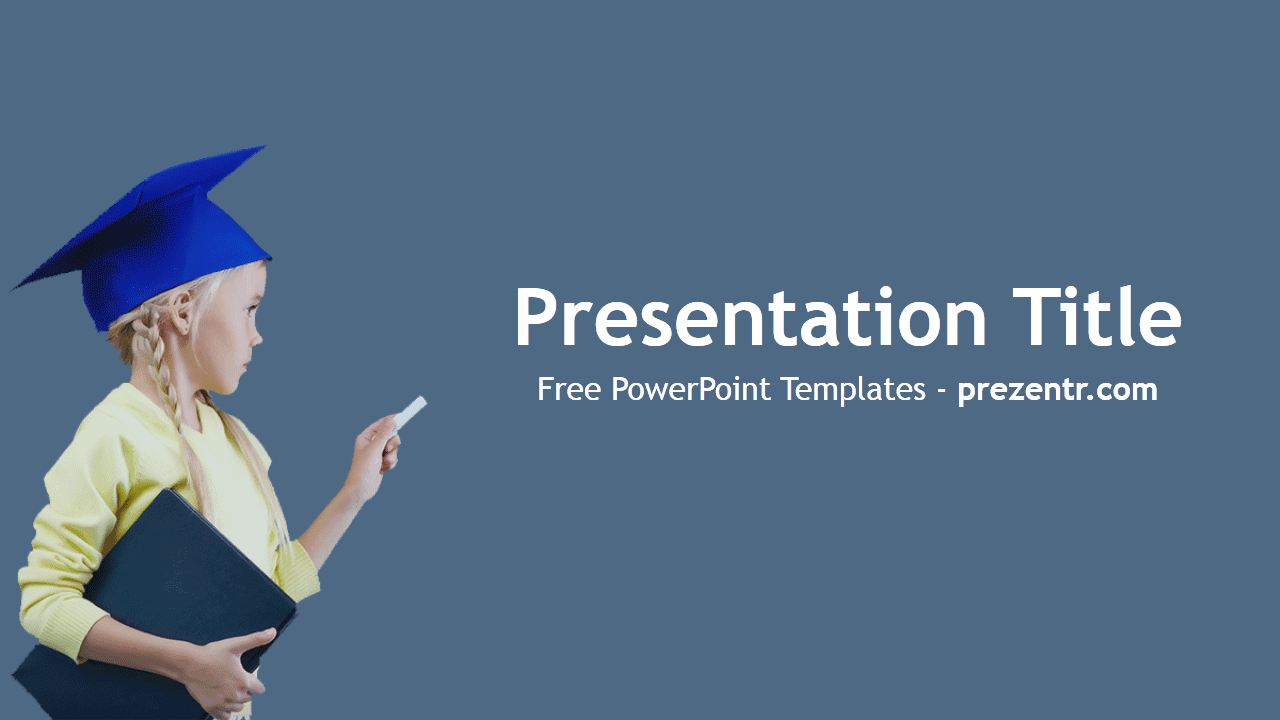 Presentation Title

Free PowerPoint Templates - prezentr.com